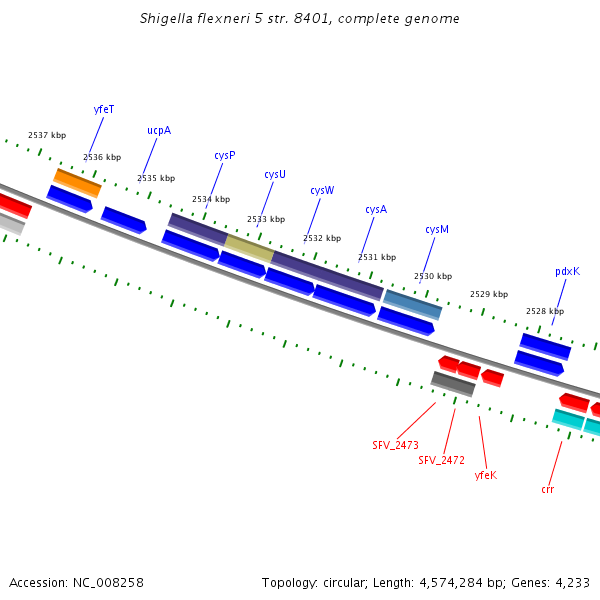 Shigella flexneri 5 str. 8401, complete genome

yfeT
ucpA
cysP
cysU
cysW
cysA
cysM
pdxK

2537 kbp
2536 kbp
2535 kbp
2534 kbp
2533 kbp
2532 kbp
2531 kbp
2530 kbp
2529 kbp
2528 kbp

SFV_2473
SFV_2472
yfeK
crr

Accession: NC_008258

Topology: circular; Length: 4,574,284 bp; Genes: 4,233